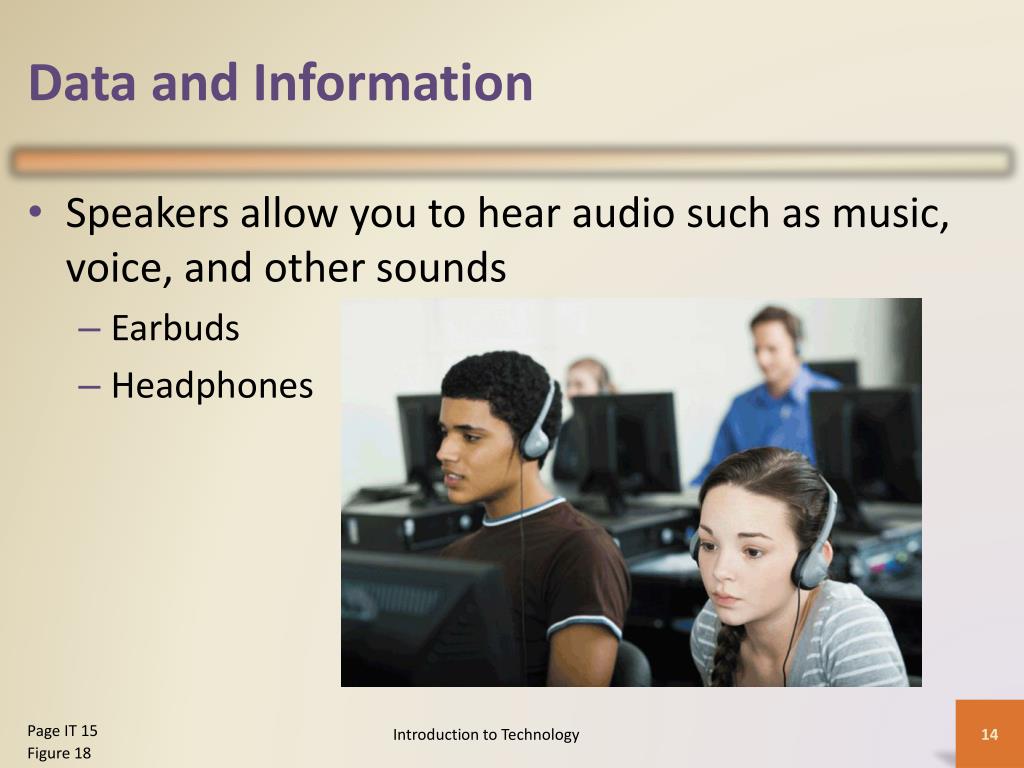 Data and Information

• Speakers allow you to hear audio such as music, voice, and other sounds
– Earbuds
– Headphones

Page IT 15
Figure 18

Introduction to Technology

14